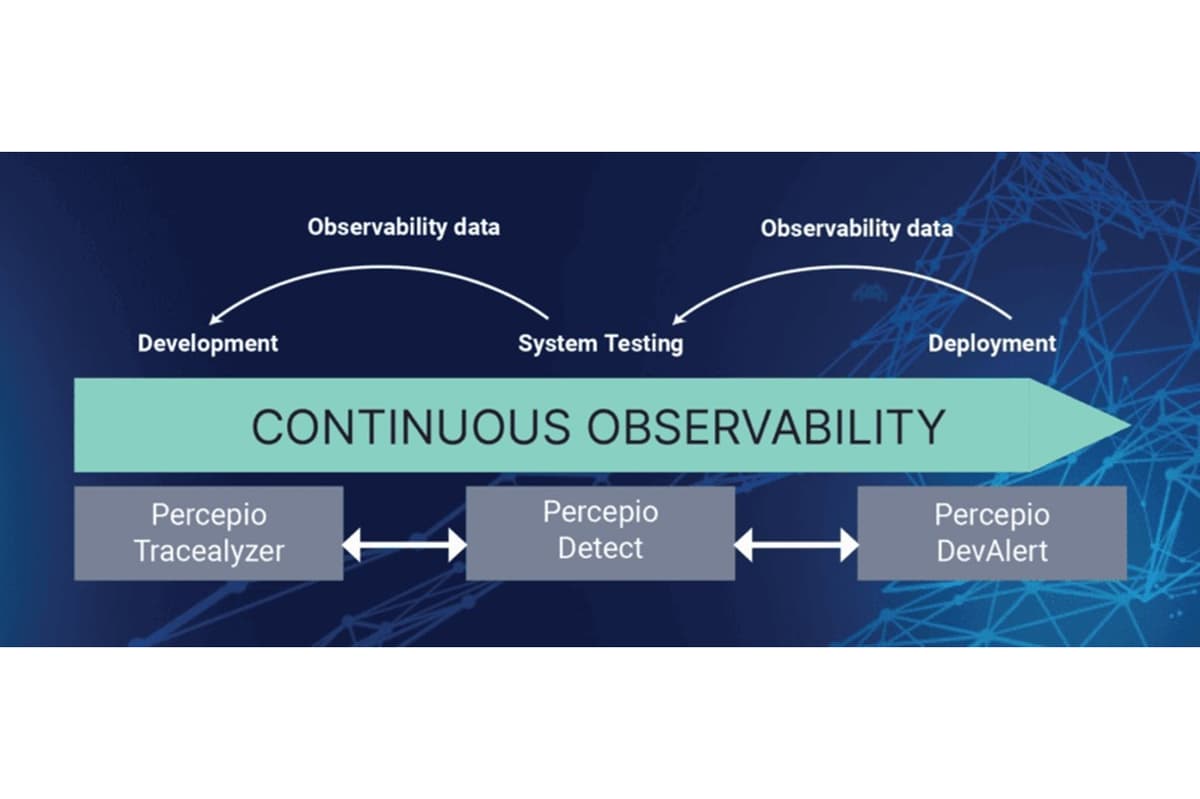 Observability data

Observability data

Development

System Testing

Deployment

CONTINUOUS OBSERVABILITY

Percepio Tracealyzer

Percepio Detect

Percepio DevAlert